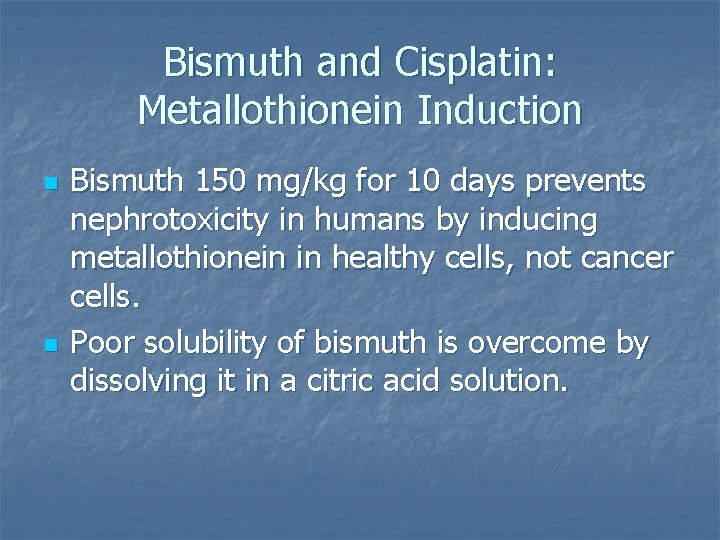 Bismuth and Cisplatin: Metallothionein Induction

- Bismuth 150 mg/kg for 10 days prevents nephrotoxicity in humans by inducing metallothionein in healthy cells, not cancer cells.
- Poor solubility of bismuth is overcome by dissolving it in a citric acid solution.